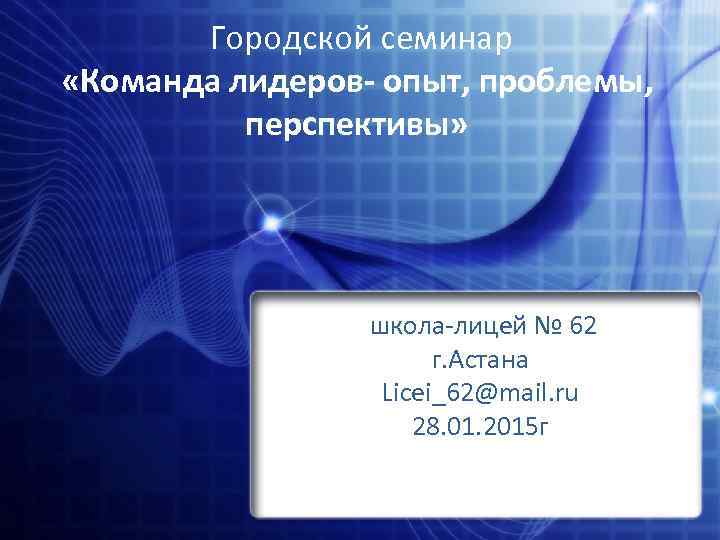 Городской семинар
«Команда лидеров- опыт, проблемы, перспективы»

школа-лицей № 62
г.Астана
Licei_62@mail.ru
28.01.2015г